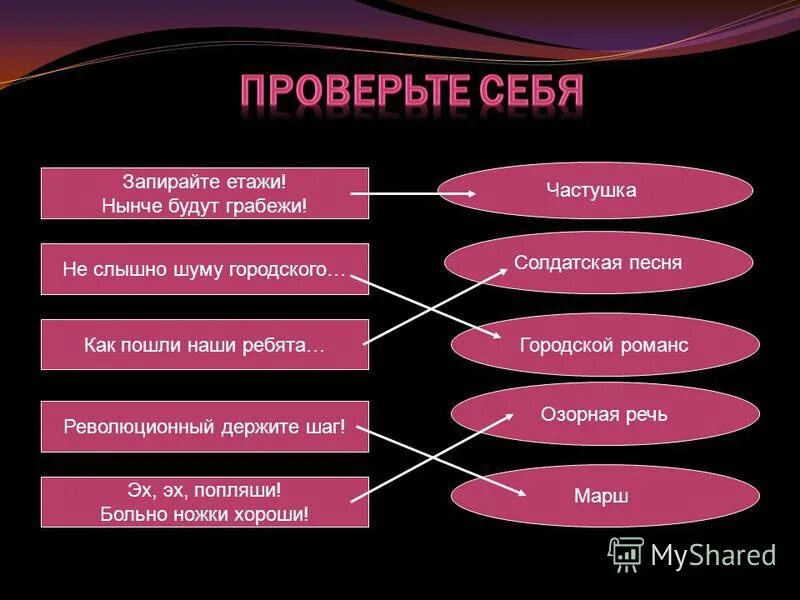 ПРОВЕРЬТЕ СЕБЯ

Запирайте етажи!
Нынче будут грабежи!

Не слышно шуму городского…

Как пошли наши ребята…

Революционный держите шаг!

Эх, эх, попляши!
Больно ножки хороши!

Частушка

Солдатская песня

Городской романс

Озорная речь

Марш

MyShared